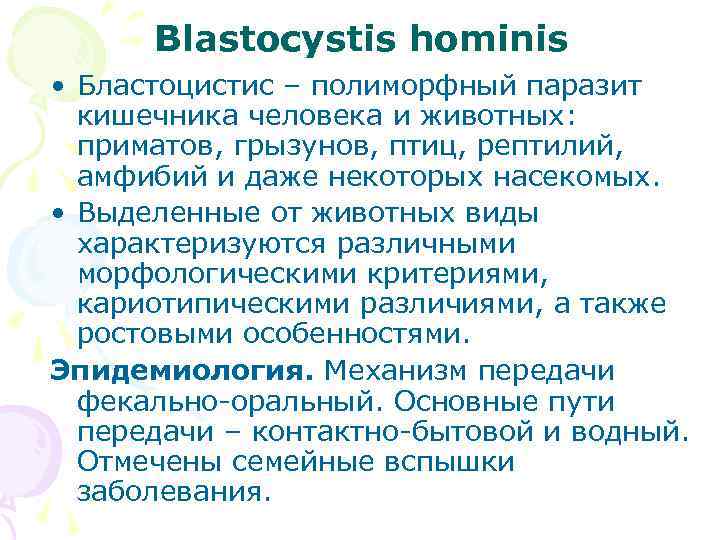 Blastocystis hominis

• Бластоцистис – полиморфный паразит кишечника человека и животных: приматов, грызунов, птиц, рептилий, амфибий и даже некоторых насекомых.

• Выделенные от животных виды характеризуются различными морфологическими критериями, кариотипическими различиями, а также ростовыми особенностями.

Эпидемиология. Механизм передачи фекально-оральный. Основные пути передачи – контактно-бытовой и водный. Отмечены семейные вспышки заболевания.